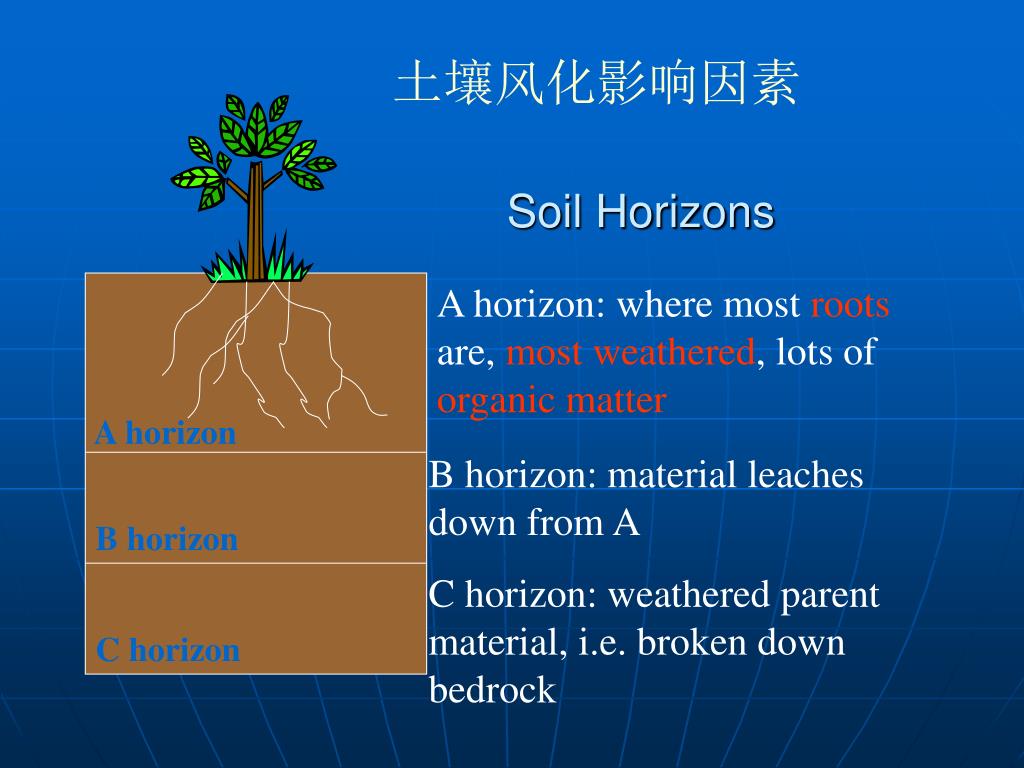 土壤风化影响因素

Soil Horizons

A horizon

B horizon

C horizon

A horizon: where most roots are, most weathered, lots of organic matter

B horizon: material leaches down from A

C horizon: weathered parent material, i.e. broken down bedrock